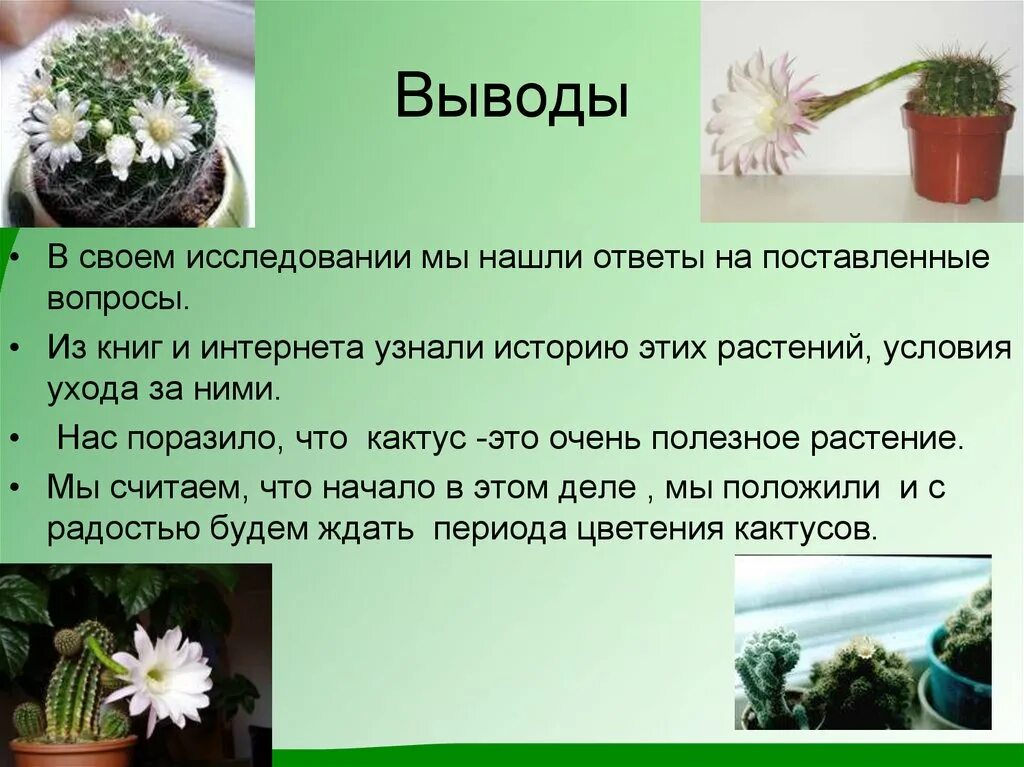 Выводы

• В своем исследовании мы нашли ответы на поставленные вопросы.

• Из книг и интернета узнали историю этих растений, условия ухода за ними.

• Нас поразило, что кактус -это очень полезное растение.

• Мы считаем, что начало в этом деле , мы положили и с радостью будем ждать периода цветения кактусов.